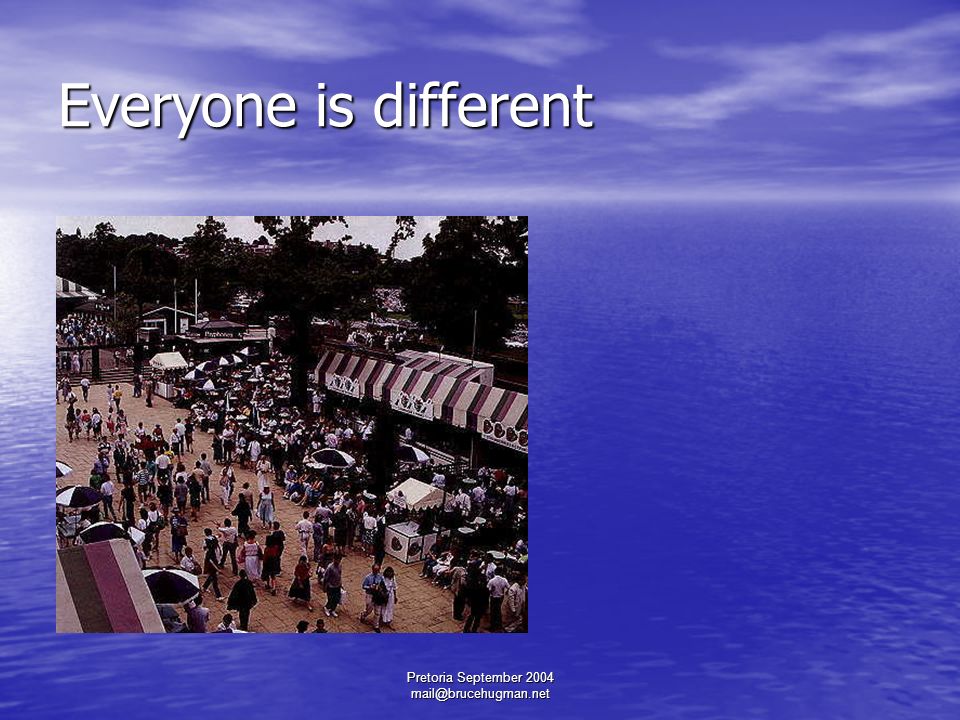 Everyone is different

Pretoria September 2004
mail@brucehugman.net